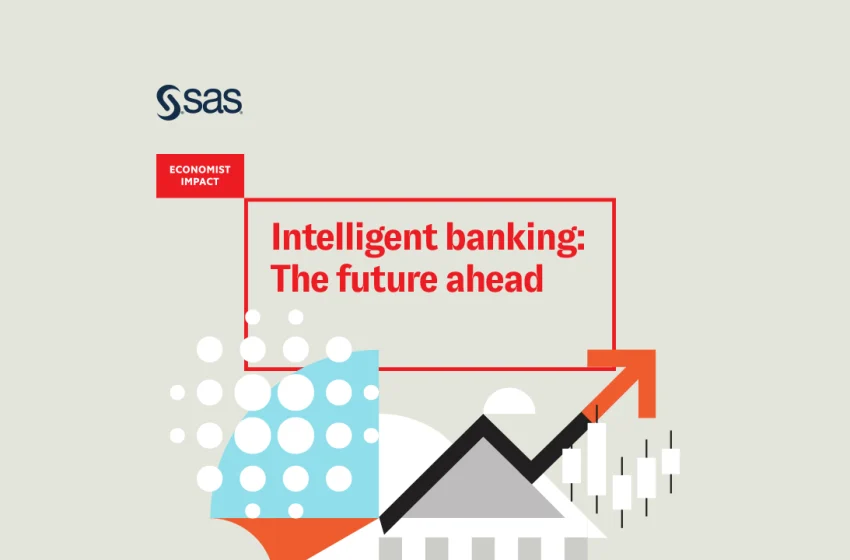 sas

ECONOMIST IMPACT

Intelligent banking: The future ahead